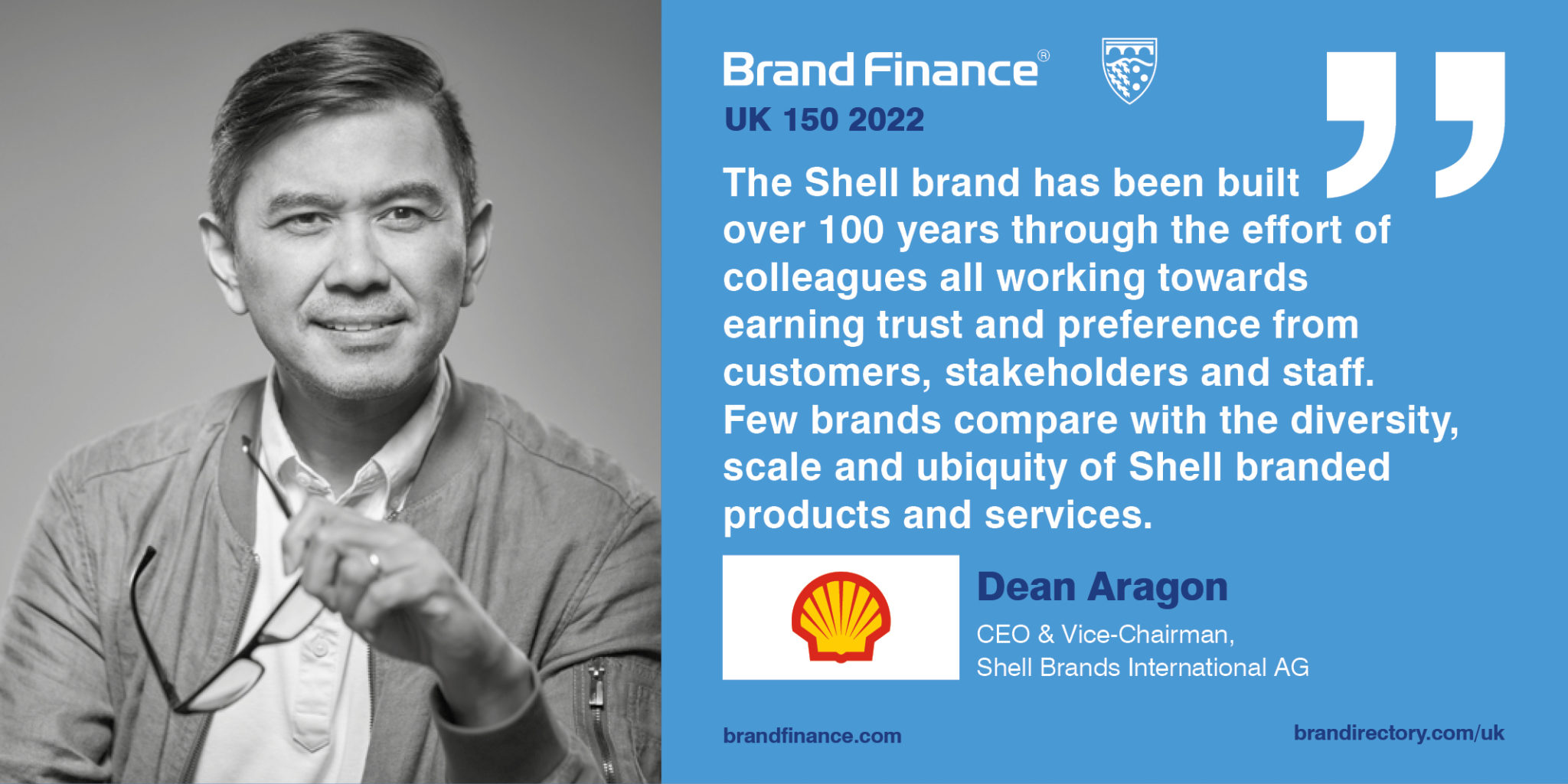 Brand Finance®
UK 150 2022

The Shell brand has been built over 100 years through the effort of colleagues all working towards earning trust and preference from customers, stakeholders and staff. Few brands compare with the diversity, scale and ubiquity of Shell branded products and services.

Dean Aragon
CEO & Vice-Chairman, Shell Brands International AG

brandfinance.com
brandirectory.com/uk